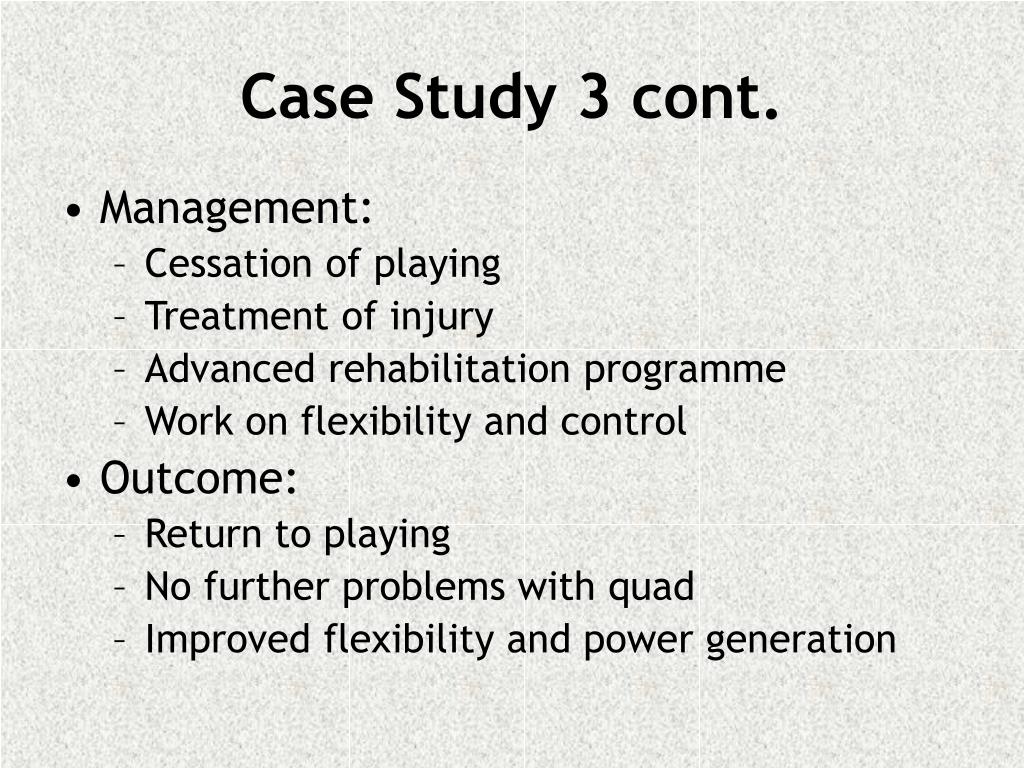 Case Study 3 cont.

• Management:
– Cessation of playing
– Treatment of injury
– Advanced rehabilitation programme
– Work on flexibility and control

• Outcome:
– Return to playing
– No further problems with quad
– Improved flexibility and power generation